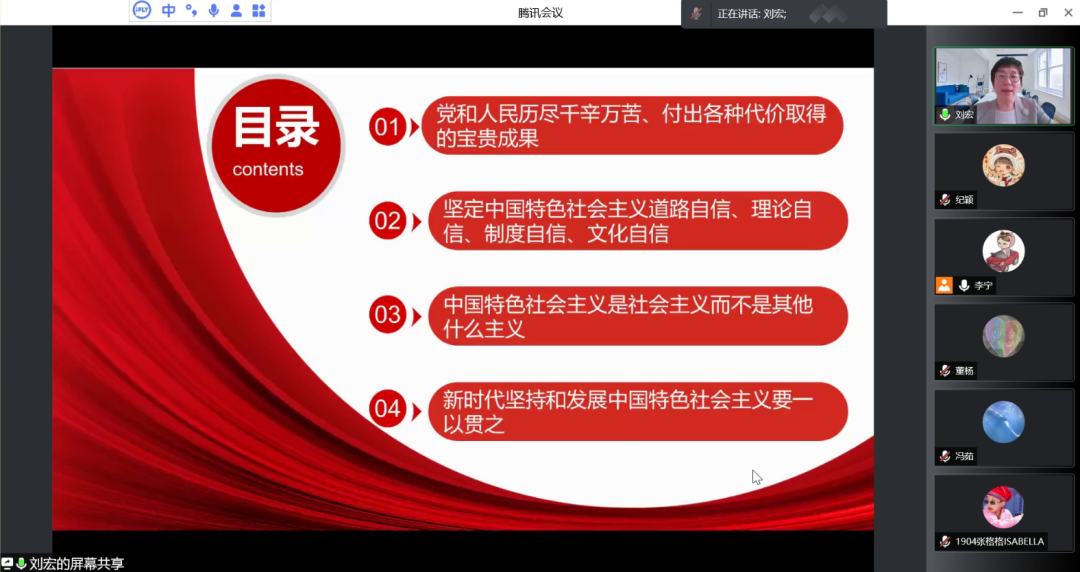 iFLY 中

腾讯会议

正在讲话: 刘宏;

目录
contents

01 党和人民历尽千辛万苦、付出各种代价取得的宝贵成果

02 坚定中国特色社会主义道路自信、理论自信、制度自信、文化自信

03 中国特色社会主义是社会主义而不是其他什么主义

04 新时代坚持和发展中国特色社会主义要一以贯之

刘宏
纪颖
李宁
董杨
冯茹
1904张格格ISABELLA

刘宏的屏幕共享